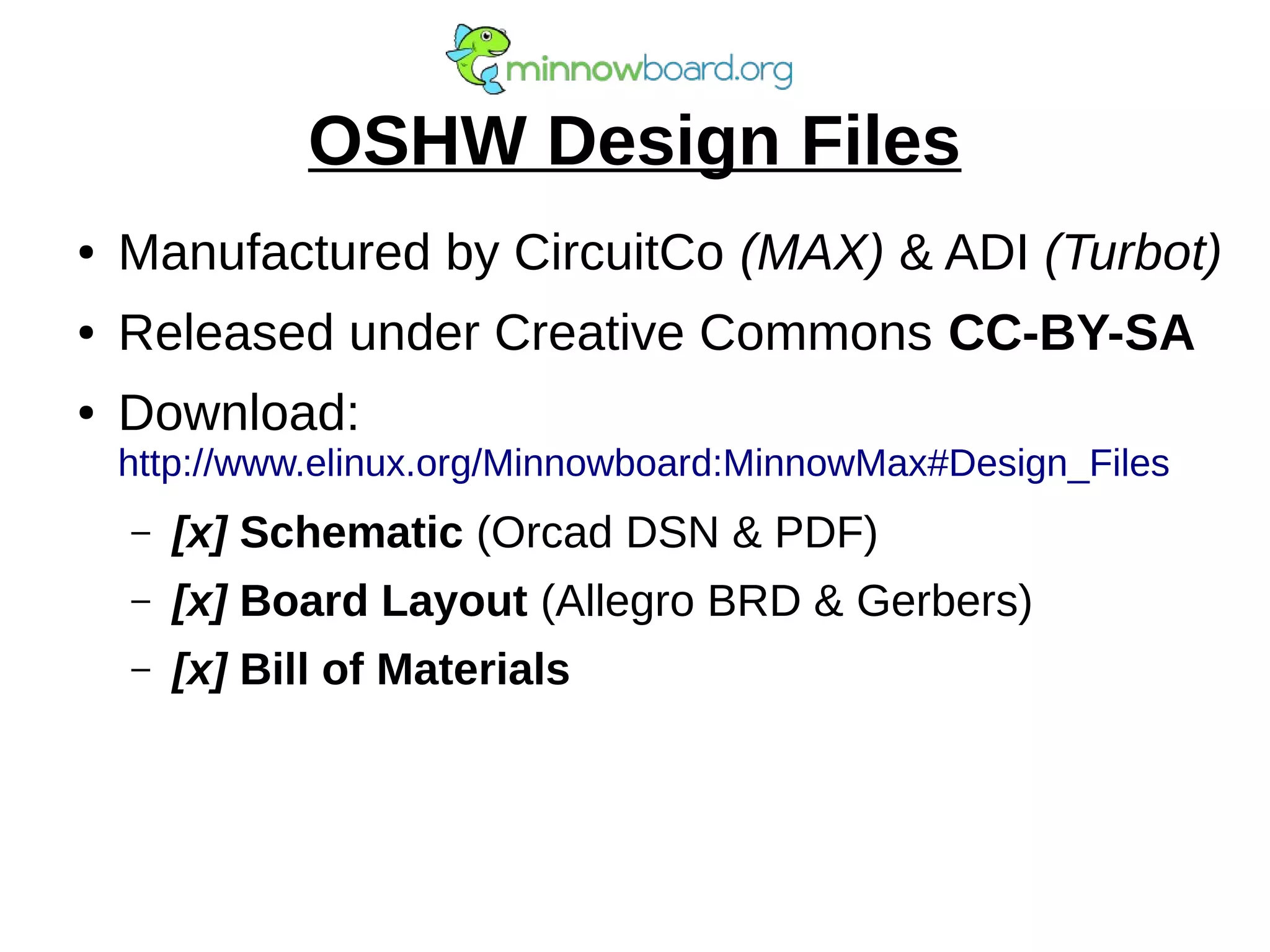 minnowboard.org

OSHW Design Files

• Manufactured by CircuitCo (MAX) & ADI (Turbot)
• Released under Creative Commons CC-BY-SA
• Download: http://www.elinux.org/Minnowboard:MinnowMax#Design_Files
– [x] Schematic (Orcad DSN & PDF)
– [x] Board Layout (Allegro BRD & Gerbers)
– [x] Bill of Materials